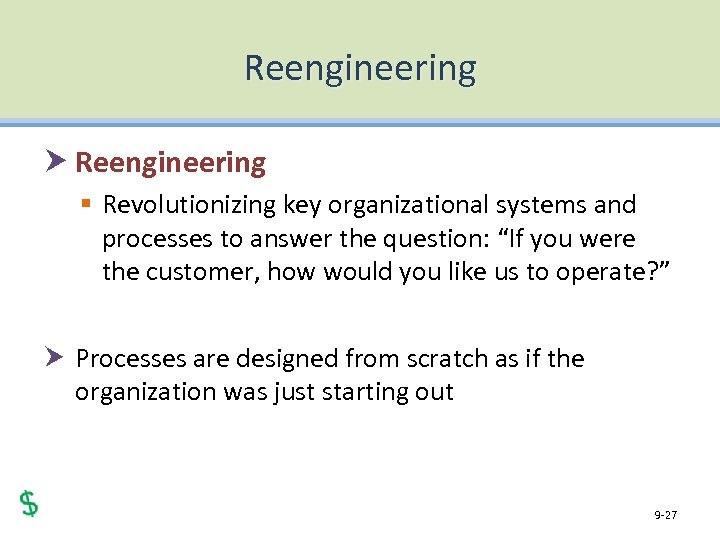 Reengineering

Reengineering

Revolutionizing key organizational systems and processes to answer the question: “If you were the customer, how would you like us to operate?”

Processes are designed from scratch as if the organization was just starting out

$

9-27